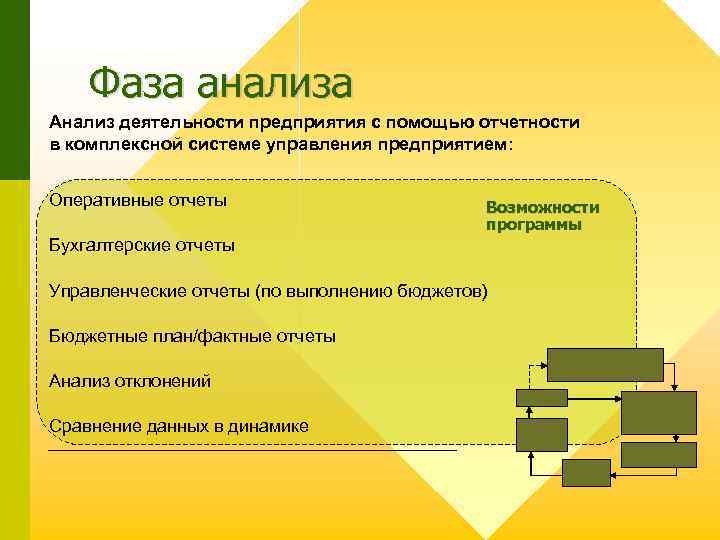 Фаза анализа

Анализ деятельности предприятия с помощью отчетности в комплексной системе управления предприятием:

Оперативные отчеты

Возможности программы

Бухгалтерские отчеты

Управленческие отчеты (по выполнению бюджетов)

Бюджетные план/фактные отчеты

Анализ отклонений

Сравнение данных в динамике